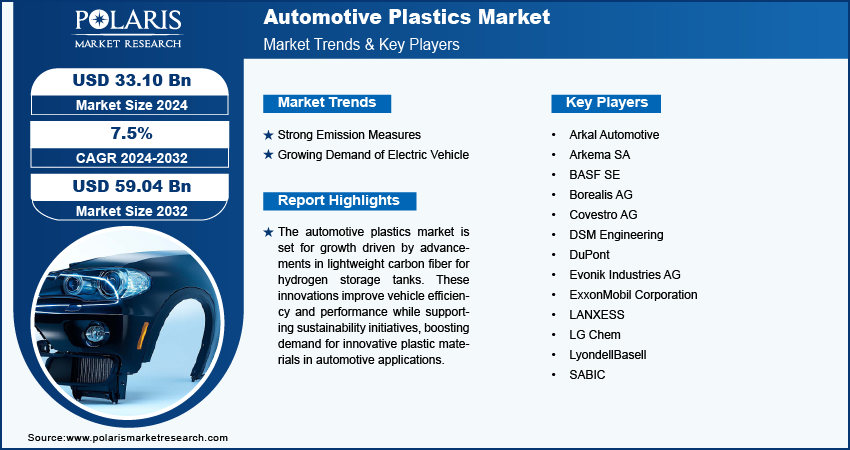 POLARIS
MARKET RESEARCH

Automotive Plastics Market
Market Trends & Key Players

USD 33.10 Bn
Market Size 2024

7.5%
CAGR 2024-2032

USD 59.04 Bn
Market Size 2032

Market Trends

★ Strong Emission Measures
★ Growing Demand of Electric Vehicle

Report Highlights

★ The automotive plastics market is set for growth driven by advancements in lightweight carbon fiber for hydrogen storage tanks. These innovations improve vehicle efficiency and performance while supporting sustainability initiatives, boosting demand for innovative plastic materials in automotive applications.

Key Players

• Arkal Automotive
• Arkema SA
• BASF SE
• Borealis AG
• Covestro AG
• DSM Engineering
• DuPont
• Evonik Industries AG
• ExxonMobil Corporation
• LANXESS
• LG Chem
• LyondellBasell
• SABIC

Source:www.polarismarketresearch.com